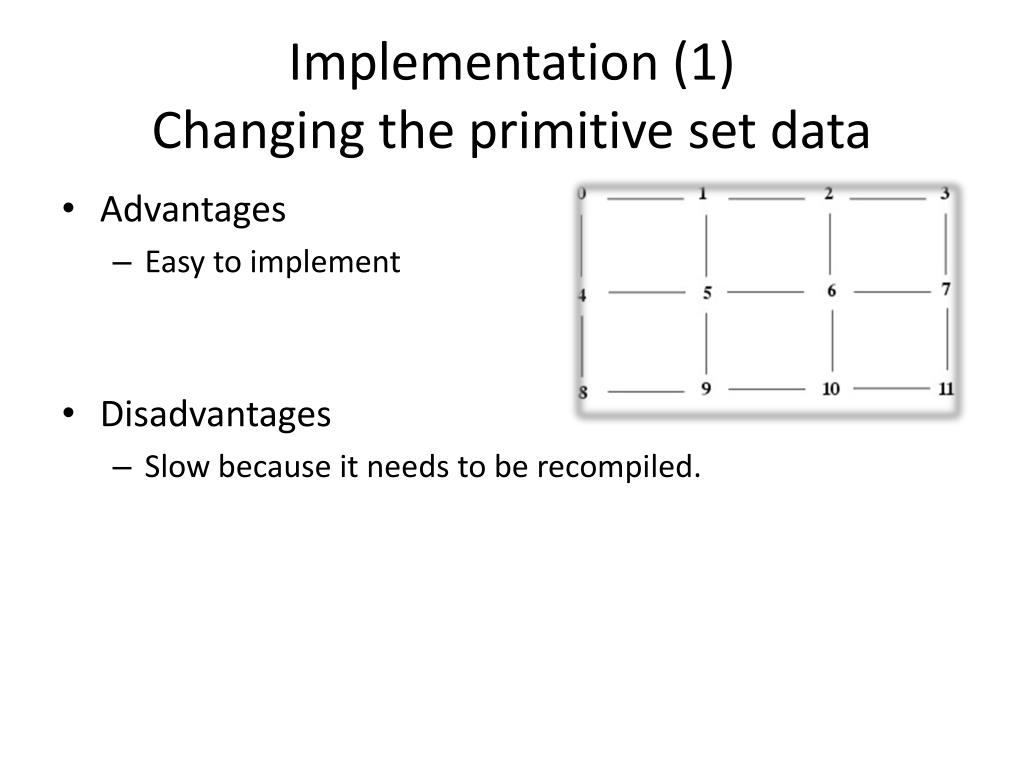 Implementation (1)
Changing the primitive set data

• Advantages
– Easy to implement

• Disadvantages
– Slow because it needs to be recompiled.

0 1 2 3
4 5 6 7
8 9 10 11